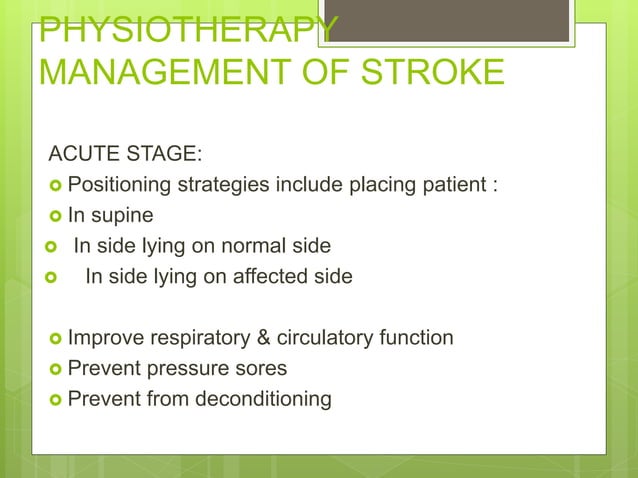 PHYSIOTHERAPY
MANAGEMENT OF STROKE

ACUTE STAGE:
- Positioning strategies include placing patient :
- In supine
- In side lying on normal side
- In side lying on affected side

- Improve respiratory & circulatory function
- Prevent pressure sores
- Prevent from deconditioning